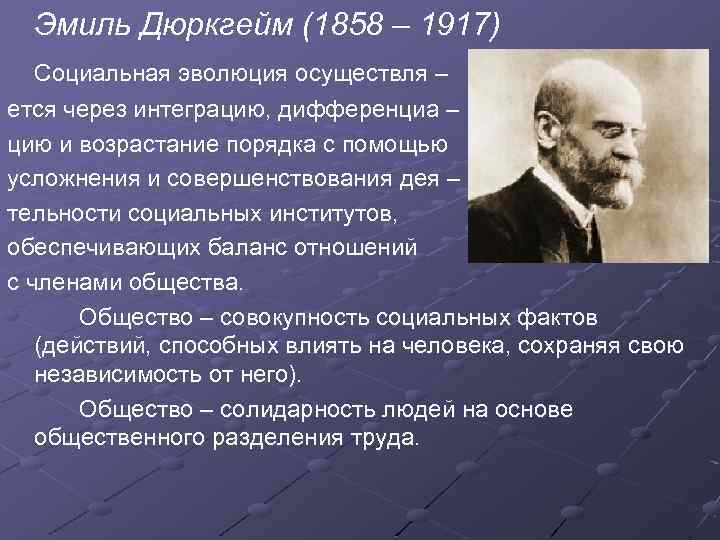 Эмиль Дюркгейм (1858 – 1917)

Социальная эволюция осуществля – ется через интеграцию, дифференциа – цию и возрастание порядка с помощью усложнения и совершенствования дея – тельности социальных институтов, обеспечивающих баланс отношений с членами общества.

Общество – совокупность социальных фактов (действий, способных влиять на человека, сохраняя свою независимость от него).

Общество – солидарность людей на основе общественного разделения труда.